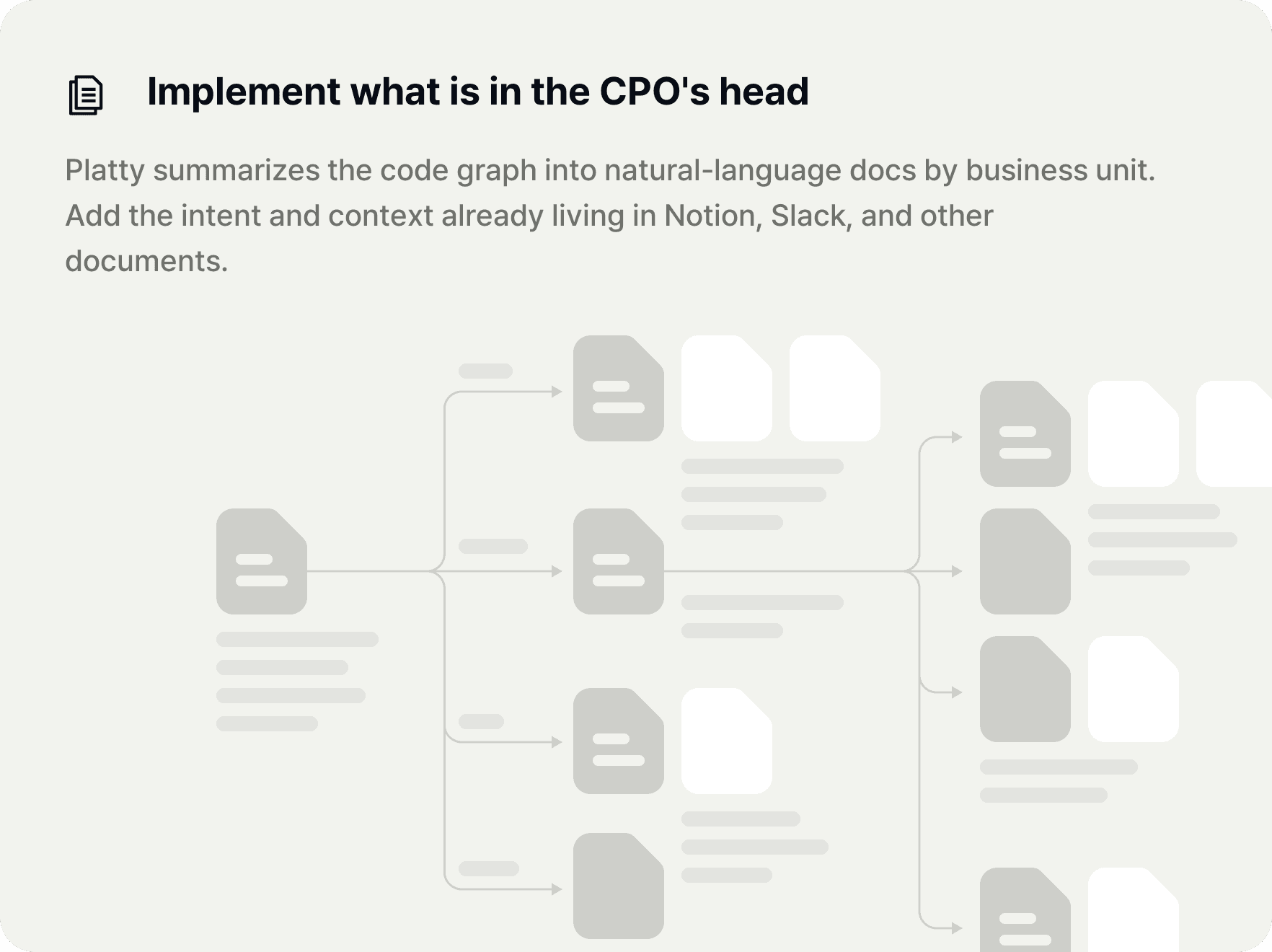 Implement what is in the CPO's head

Platty summarizes the code graph into natural-language docs by business unit. Add the intent and context already living in Notion, Slack, and other documents.